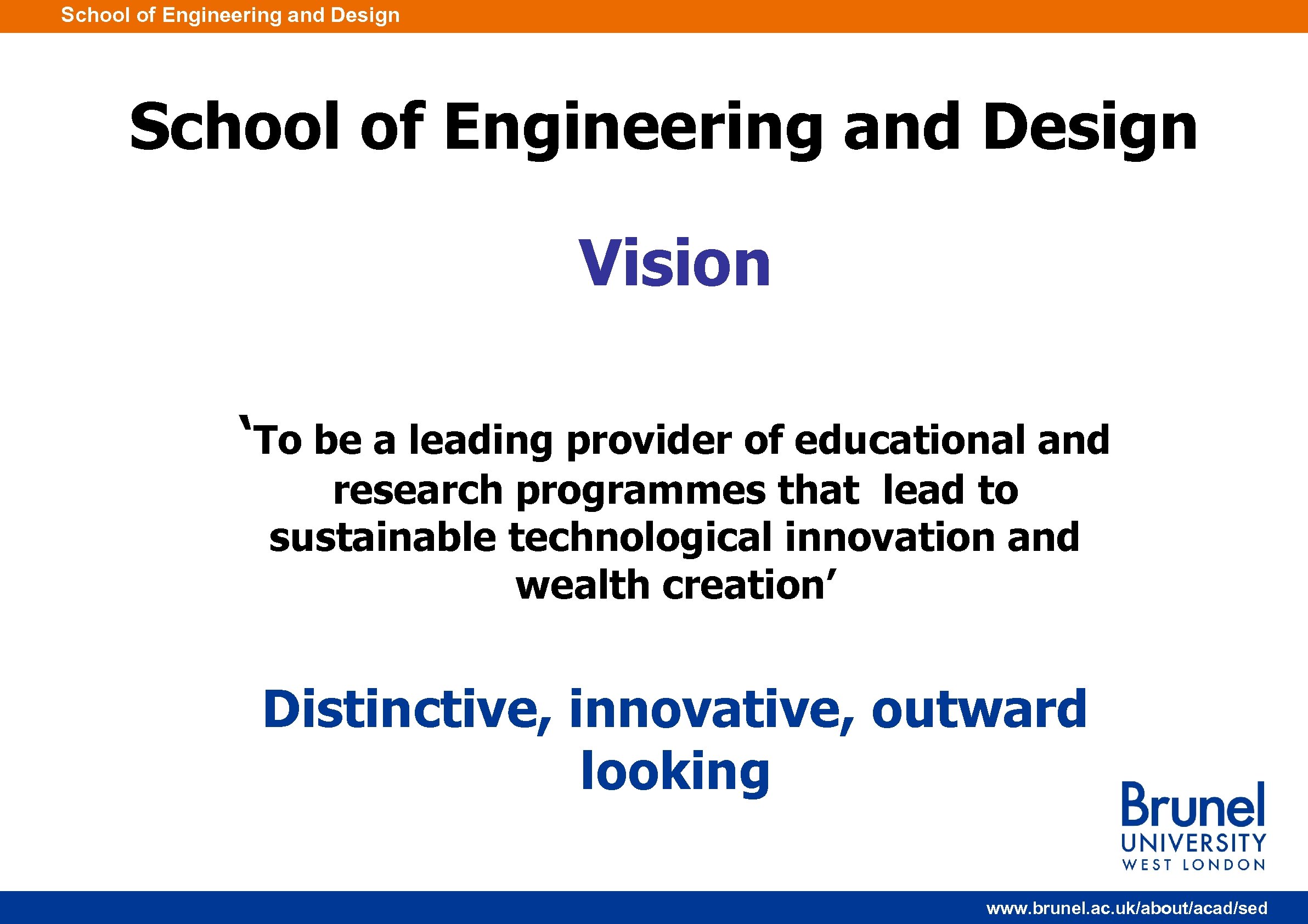 School of Engineering and Design

School of Engineering and Design

Vision

‘To be a leading provider of educational and research programmes that lead to sustainable technological innovation and wealth creation’

Distinctive, innovative, outward looking

Brunel
UNIVERSITY
WEST LONDON

www.brunel.ac.uk/about/acad/sed